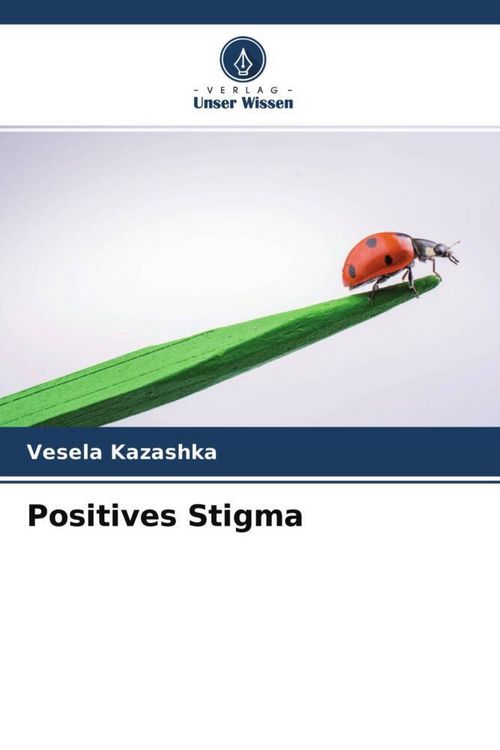 - VERLAG -
Unser Wissen

Vesela Kazashka

Positives Stigma